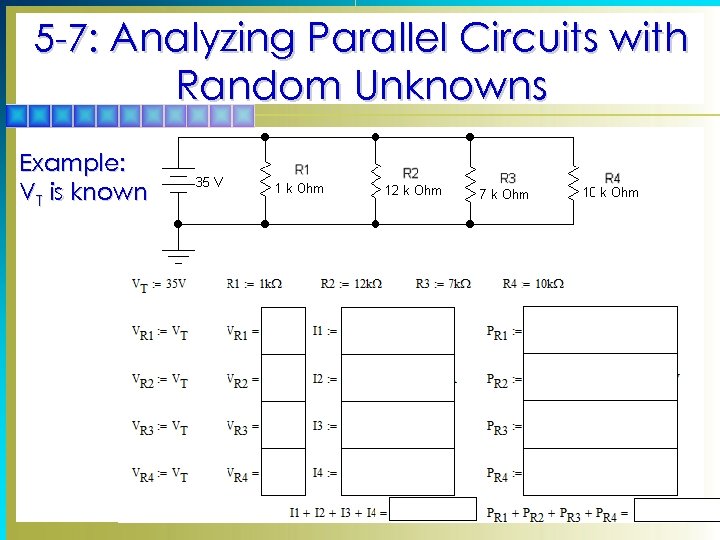 5-7: Analyzing Parallel Circuits with Random Unknowns

Example: $V_T$ is known

35 V

R1
1 k Ohm

R2
12 k Ohm

R3
7 k Ohm

R4
10 k Ohm

$V_T := 35V$ $R1 := 1k\Omega$ $R2 := 12k\Omega$ $R3 := 7k\Omega$ $R4 := 10k\Omega$

$V_{R1} := V_T$ $V_{R1} =$ $I1 :=$ $P_{R1} :=$

$V_{R2} := V_T$ $V_{R2} =$ $I2 :=$ $P_{R2} :=$

$V_{R3} := V_T$ $V_{R3} =$ $I3 :=$ $P_{R3} :=$

$V_{R4} := V_T$ $V_{R4} =$ $I4 :=$ $P_{R4} :=$

$I1 + I2 + I3 + I4 =$ $P_{R1} + P_{R2} + P_{R3} + P_{R4} =$